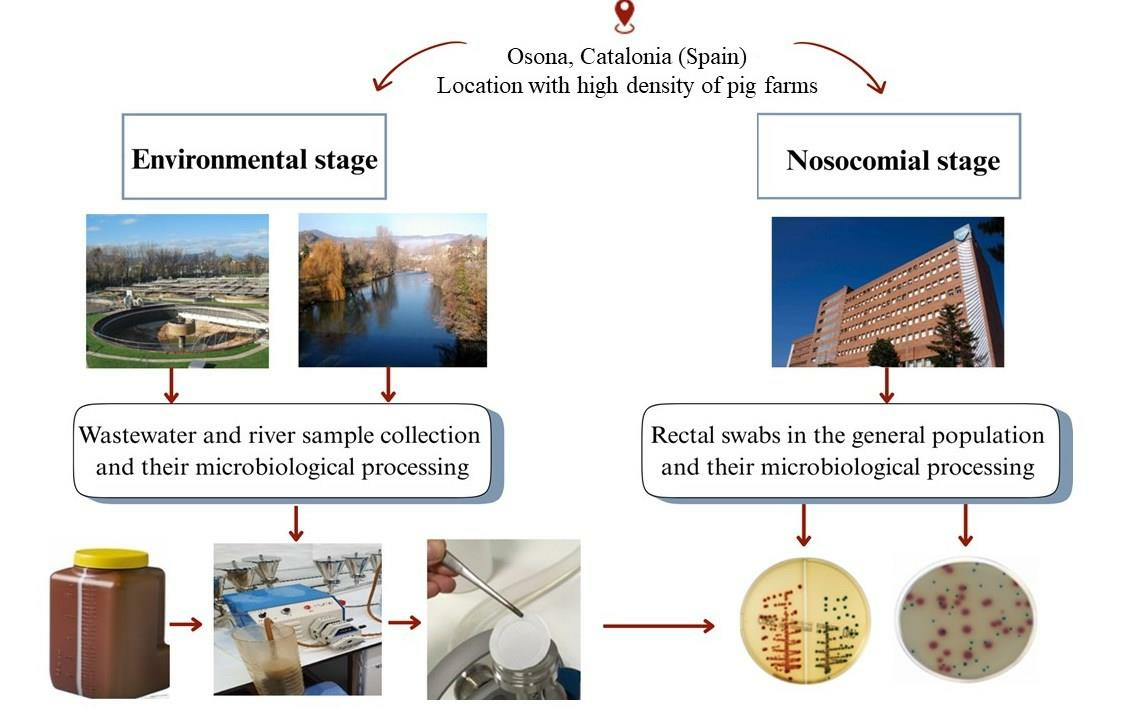 Osona, Catalonia (Spain)
Location with high density of pig farms

Environmental stage

Nosocomial stage

Wastewater and river sample collection and their microbiological processing

Rectal swabs in the general population and their microbiological processing